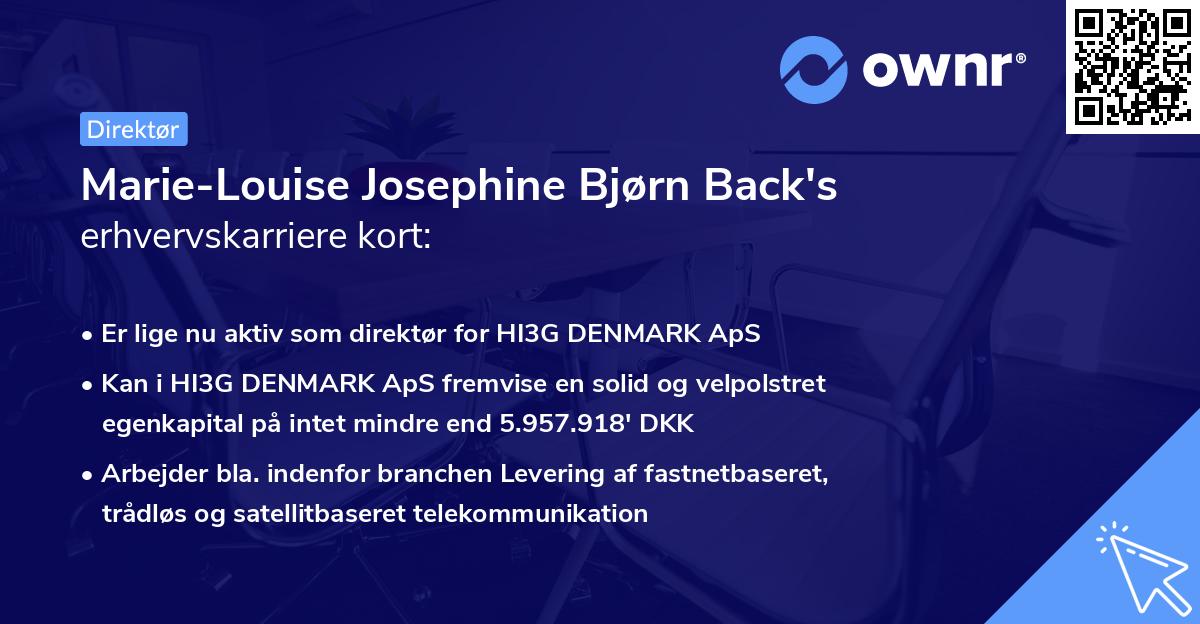 ownr®

Direktør

Marie-Louise Josephine Bjørn Back's erhvervskarriere kort:

• Er lige nu aktiv som direktør for HI3G DENMARK ApS

• Kan i HI3G DENMARK ApS fremvise en solid og velpolstret egenkapital på intet mindre end 5.957.918' DKK

• Arbejder bla. indenfor branchen Levering af fastnetbaseret, trådløs og satellitbaseret telekommunikation